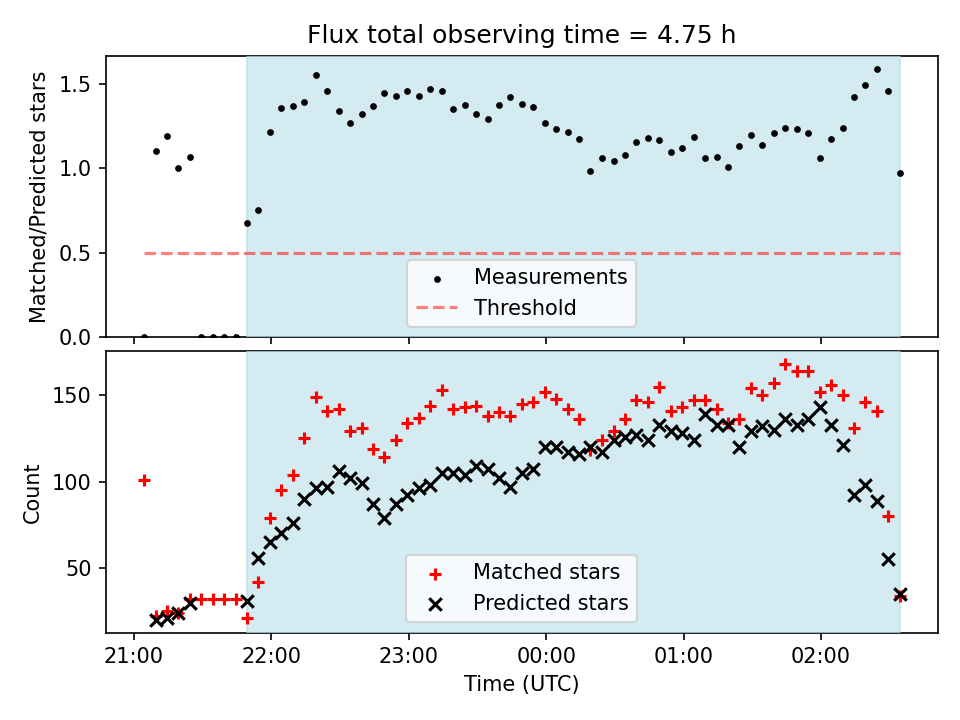 Flux total observing time = 4.75 h

Matched/Predicted stars

1.5
1.0
0.5
0.0

Measurements
Threshold

Count

150
100
50

Matched stars
Predicted stars

21:00
22:00
23:00
00:00
01:00
02:00

Time (UTC)